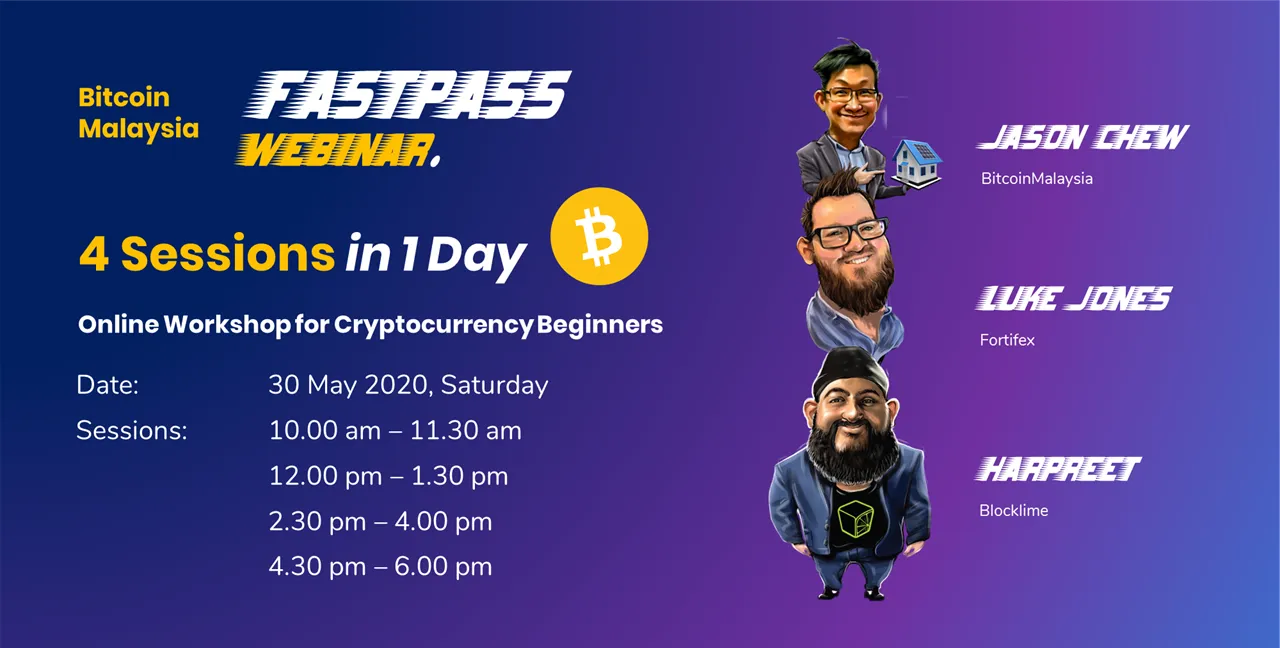 Bitcoin Malaysia

FASTPASS
WEBINAR.

4 Sessions in 1 Day

Online Workshop for Cryptocurrency Beginners

Date: 30 May 2020, Saturday

Sessions: 10.00 am – 11.30 am
12.00 pm – 1.30 pm
2.30 pm – 4.00 pm
4.30 pm – 6.00 pm

JASON CHEW
BitcoinMalaysia

LUKE JONES
Fortifex

HARPREET
Blocklime